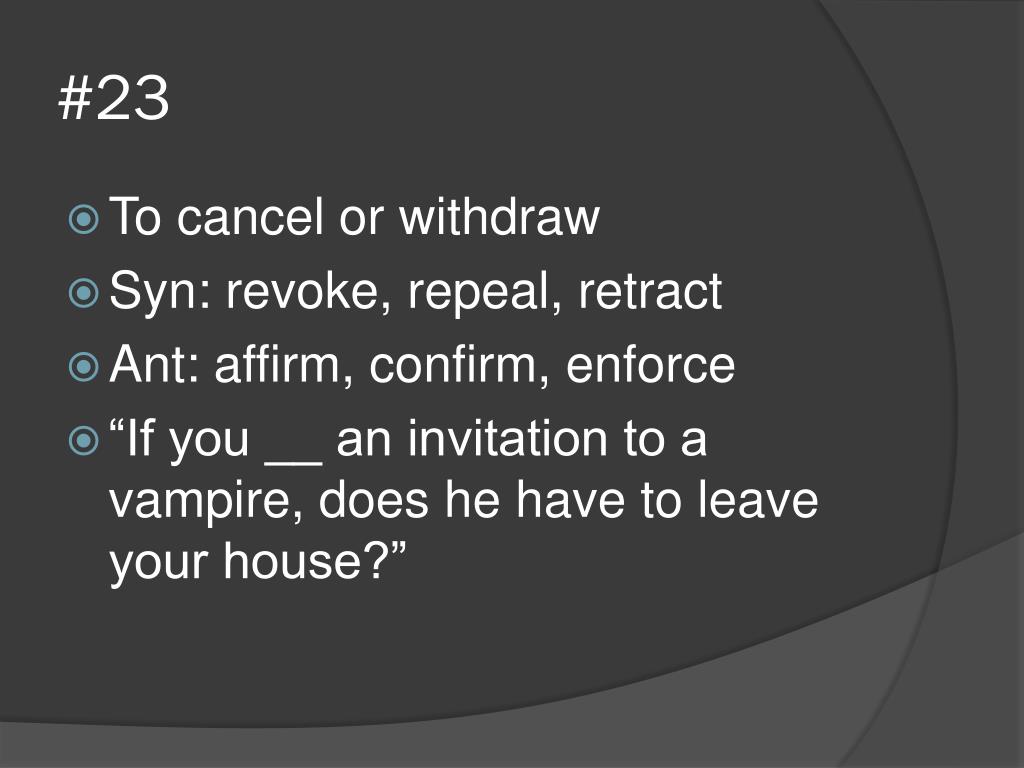 #23

To cancel or withdraw

Syn: revoke, repeal, retract

Ant: affirm, confirm, enforce

“If you __ an invitation to a vampire, does he have to leave your house?”